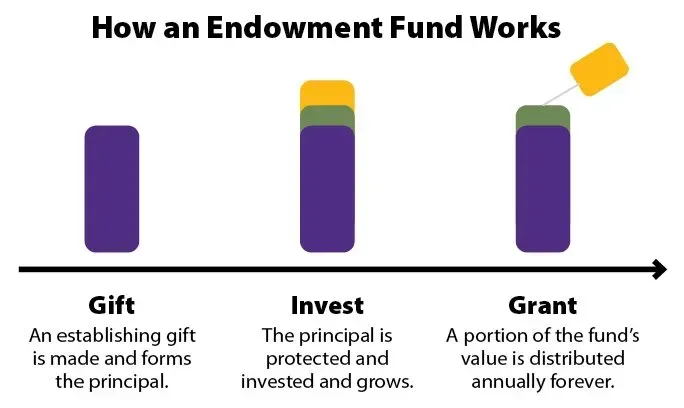 How an Endowment Fund Works

Gift
An establishing gift is made and forms the principal.

Invest
The principal is protected and invested and grows.

Grant
A portion of the fund's value is distributed annually forever.